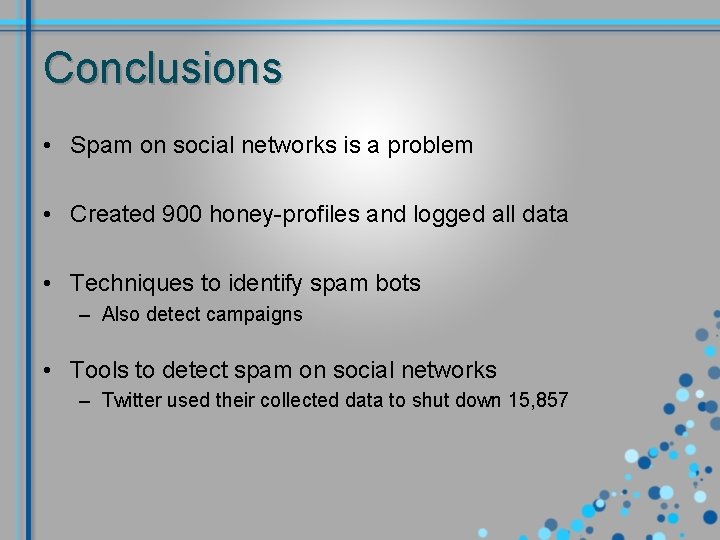 Conclusions

• Spam on social networks is a problem

• Created 900 honey-profiles and logged all data

• Techniques to identify spam bots
– Also detect campaigns

• Tools to detect spam on social networks
– Twitter used their collected data to shut down 15,857